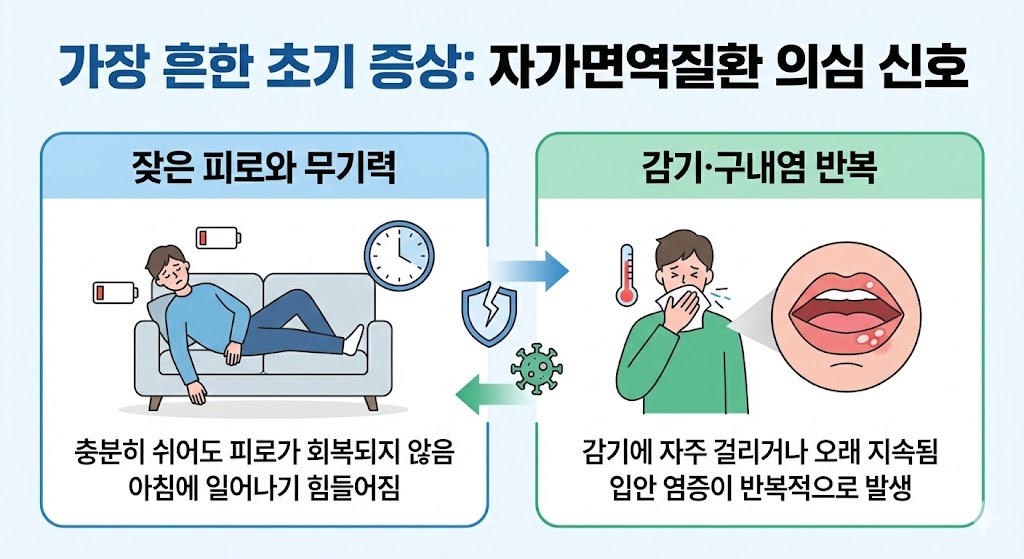 가장 흔한 초기 증상: 자가면역질환 의심 신호

잦은 피로와 무기력

충분히 쉬어도 피로가 회복되지 않음
아침에 일어나기 힘들어짐

감기·구내염 반복

감기에 자주 걸리거나 오래 지속됨
입안 염증이 반복적으로 발생